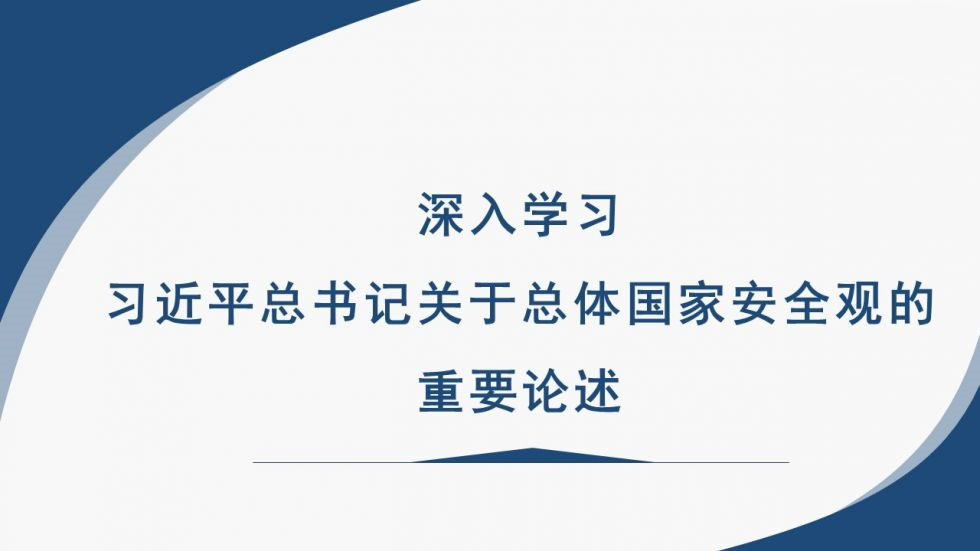 深入学习

习近平总书记关于总体国家安全观的

重要论述